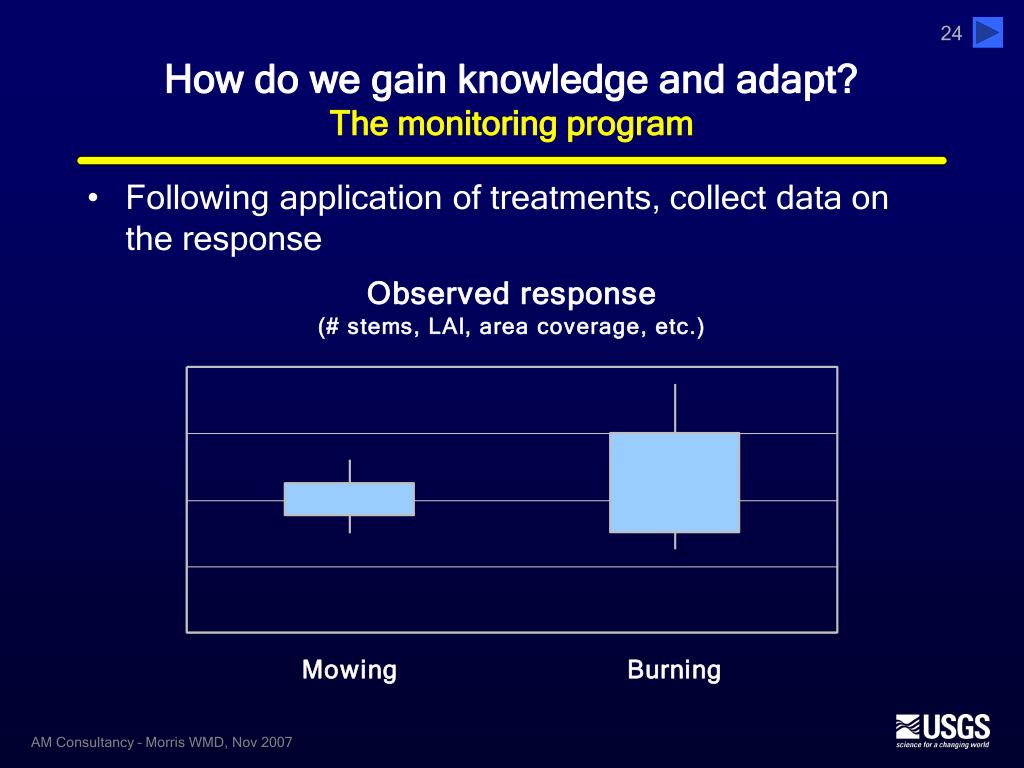 24

How do we gain knowledge and adapt?
The monitoring program

• Following application of treatments, collect data on the response

Observed response
(# stems, LAI, area coverage, etc.)

Mowing

Burning

AM Consultancy - Morris WMD, Nov 2007

USGS
science for a changing world